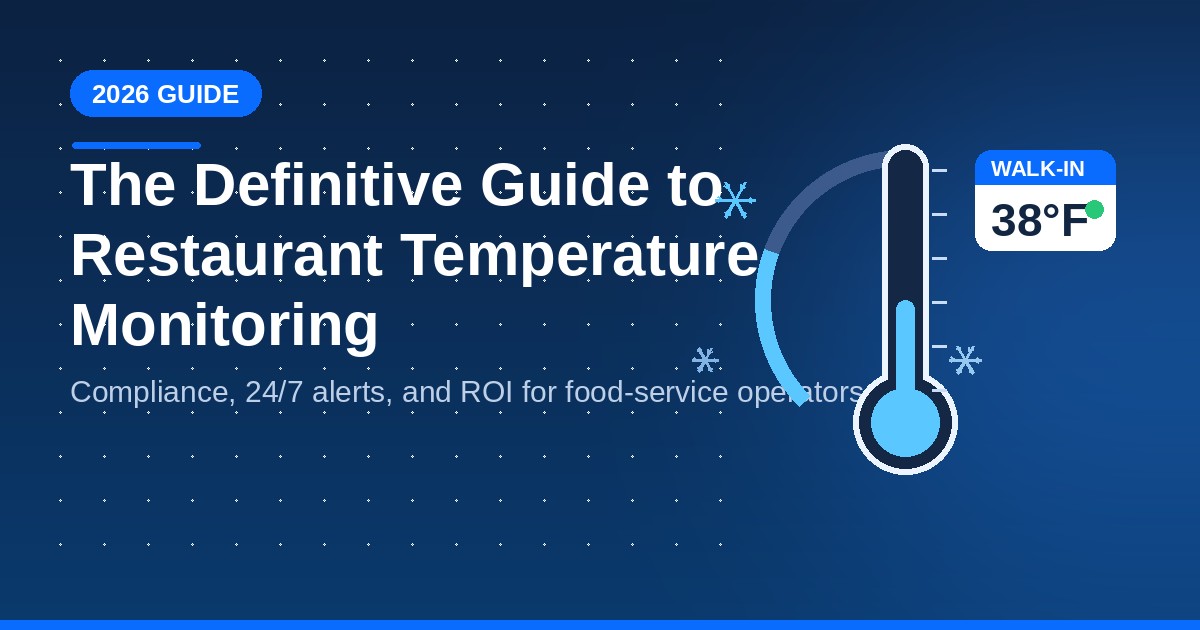 2026 GUIDE

The Definitive Guide to Restaurant Temperature Monitoring

Compliance, 24/7 alerts, and ROI for food-service operators

WALK-IN
38°F